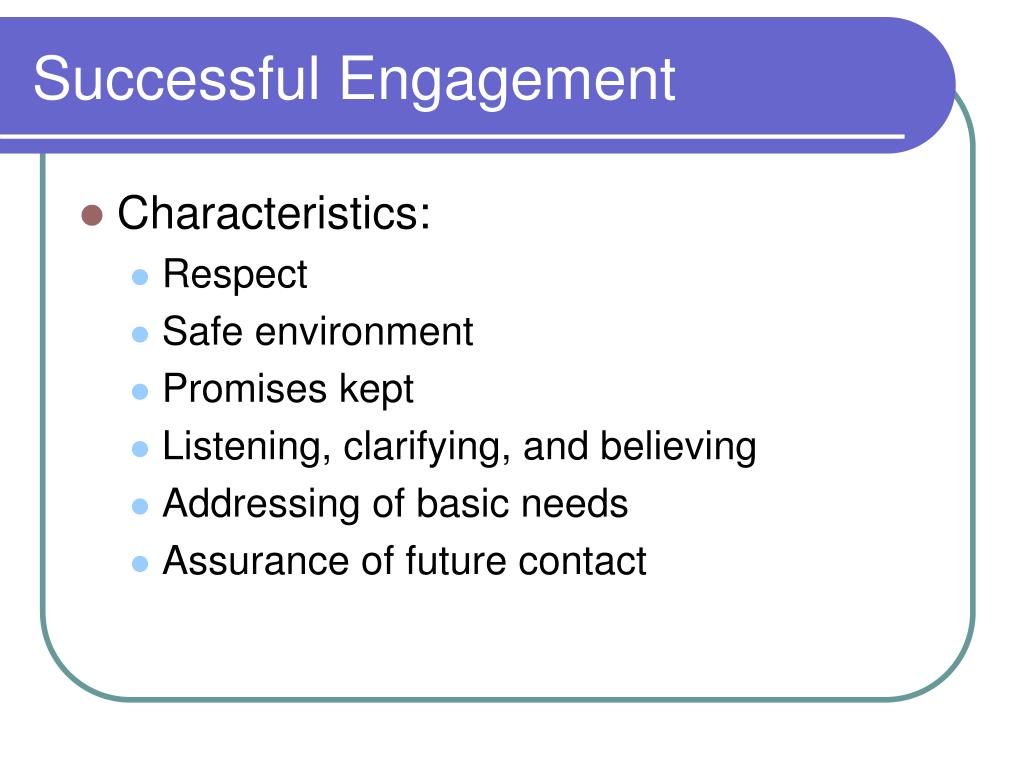 Successful Engagement

- Characteristics:
  - Respect
  - Safe environment
  - Promises kept
  - Listening, clarifying, and believing
  - Addressing of basic needs
  - Assurance of future contact